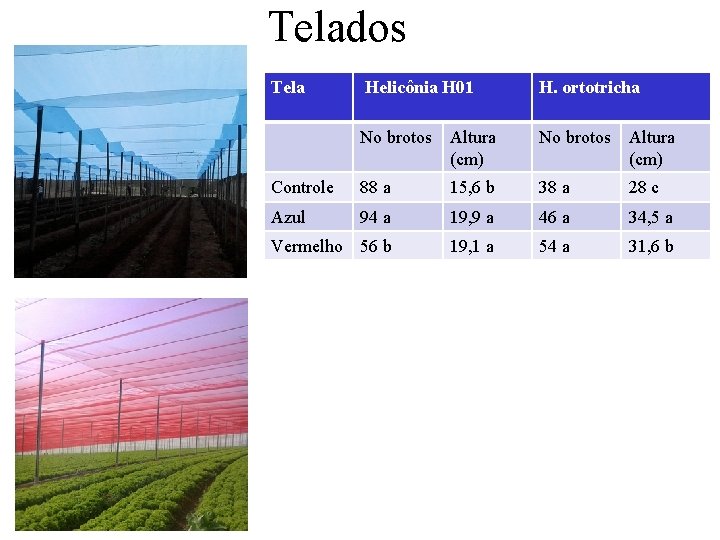 Telados

| Tela | Helicônia H01 | | H. ortotricha | |
|---|---|---|---|---|
| | No brotos | Altura (cm) | No brotos | Altura (cm) |
| Controle | 88 a | 15,6 b | 38 a | 28 c |
| Azul | 94 a | 19,9 a | 46 a | 34,5 a |
| Vermelho | 56 b | 19,1 a | 54 a | 31,6 b |